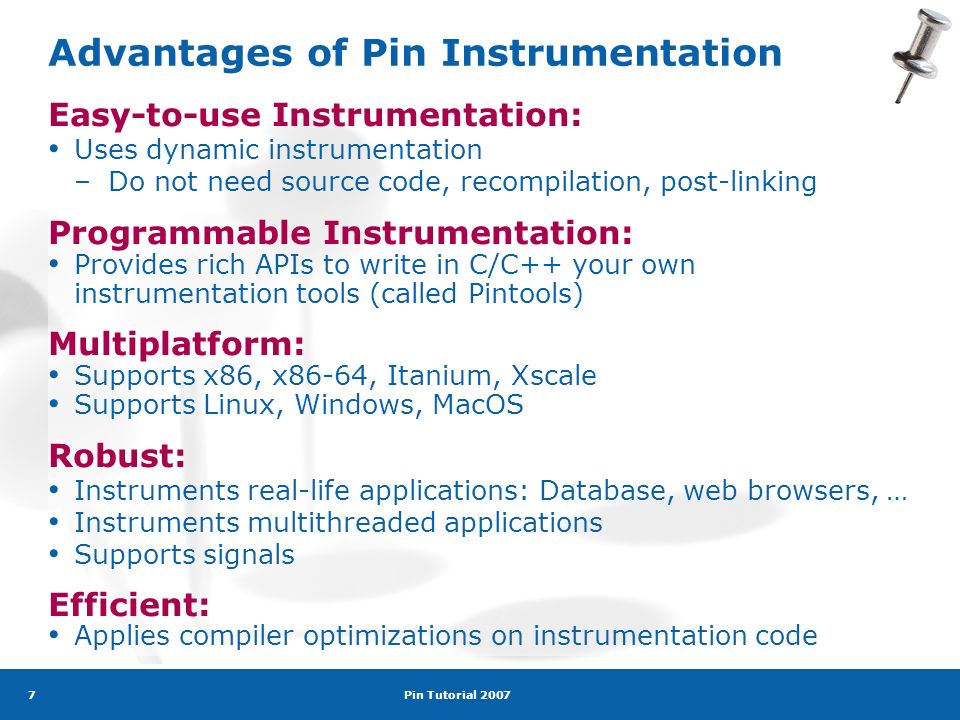 Advantages of Pin Instrumentation

Easy-to-use Instrumentation:
• Uses dynamic instrumentation
– Do not need source code, recompilation, post-linking

Programmable Instrumentation:
• Provides rich APIs to write in C/C++ your own instrumentation tools (called Pintools)

Multiplatform:
• Supports x86, x86-64, Itanium, Xscale
• Supports Linux, Windows, MacOS

Robust:
• Instruments real-life applications: Database, web browsers, …
• Instruments multithreaded applications
• Supports signals

Efficient:
• Applies compiler optimizations on instrumentation code

7

Pin Tutorial 2007